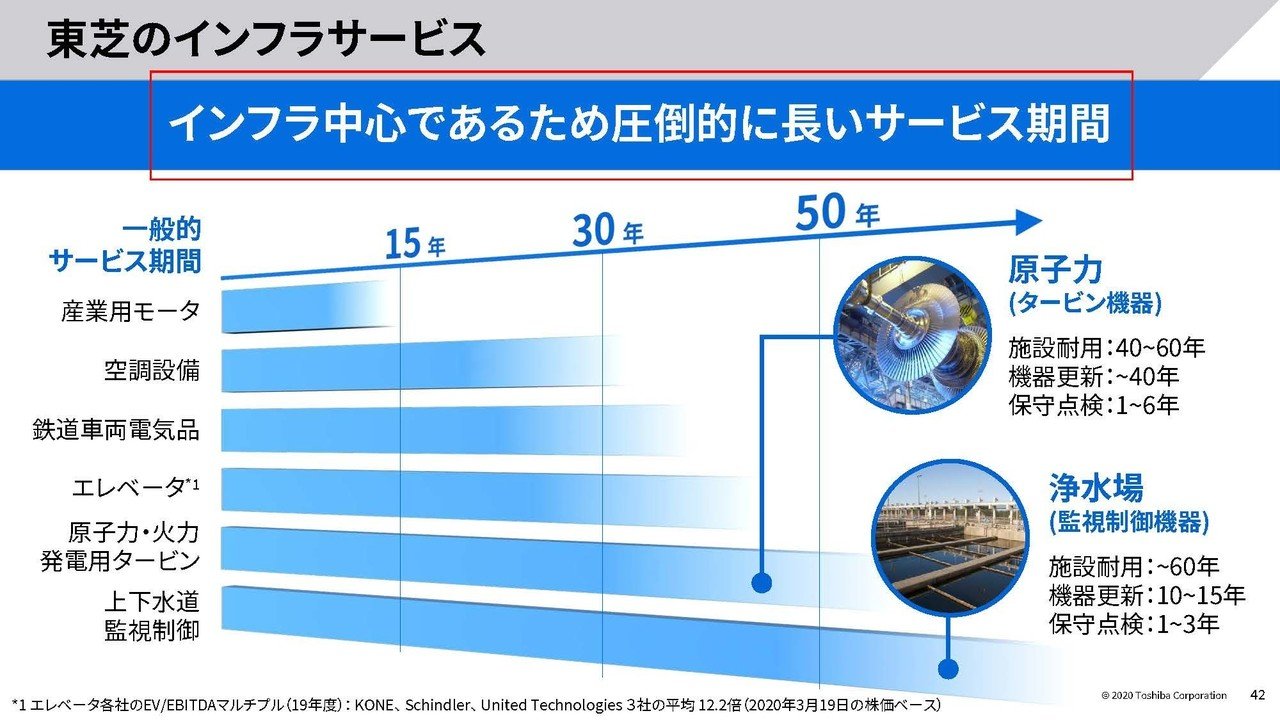 東芝のインフラサービス

インフラ中心であるため圧倒的に長いサービス期間

一般的
サービス期間

15年

30年

50年

産業用モータ

空調設備

鉄道車両電気品

エレベータ*1

原子力・火力
発電用タービン

上下水道
監視制御

原子力
(タービン機器)

施設耐用：40~60年
機器更新：~40年
保守点検：1~6年

浄水場
(監視制御機器)

施設耐用：~60年
機器更新：10~15年
保守点検：1~3年

*1 エレベータ各社のEV/EBITDAマルチプル（19年度）：KONE、Schindler、United Technologies 3社の平均 12.2倍（2020年3月19日の株価ベース）

© 2020 Toshiba Corporation

42